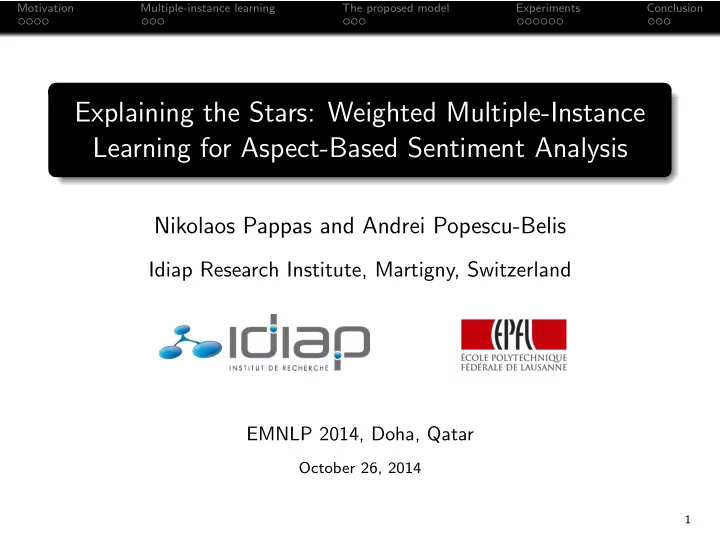 Motivation Multiple-instance learning The proposed model Experiments Conclusion

Explaining the Stars: Weighted Multiple-Instance Learning for Aspect-Based Sentiment Analysis

Nikolaos Pappas and Andrei Popescu-Belis

Idiap Research Institute, Martigny, Switzerland

idiap
INSTITUT DE RECHERCHE

EPFL
ÉCOLE POLYTECHNIQUE FÉDÉRALE DE LAUSANNE

EMNLP 2014, Doha, Qatar

October 26, 2014

1